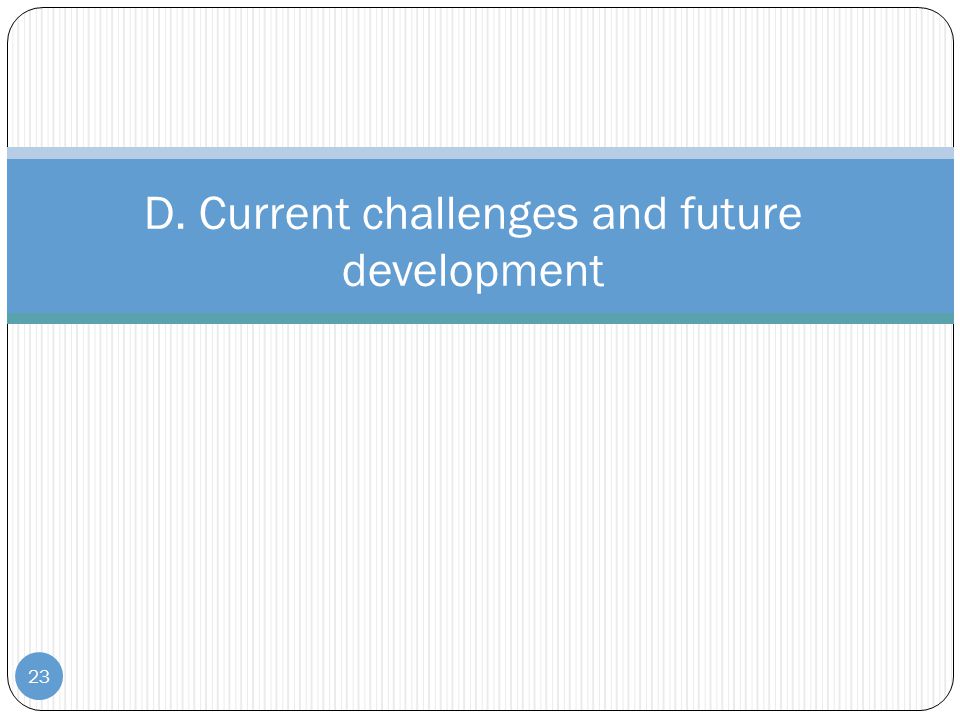 D. Current challenges and future development

23